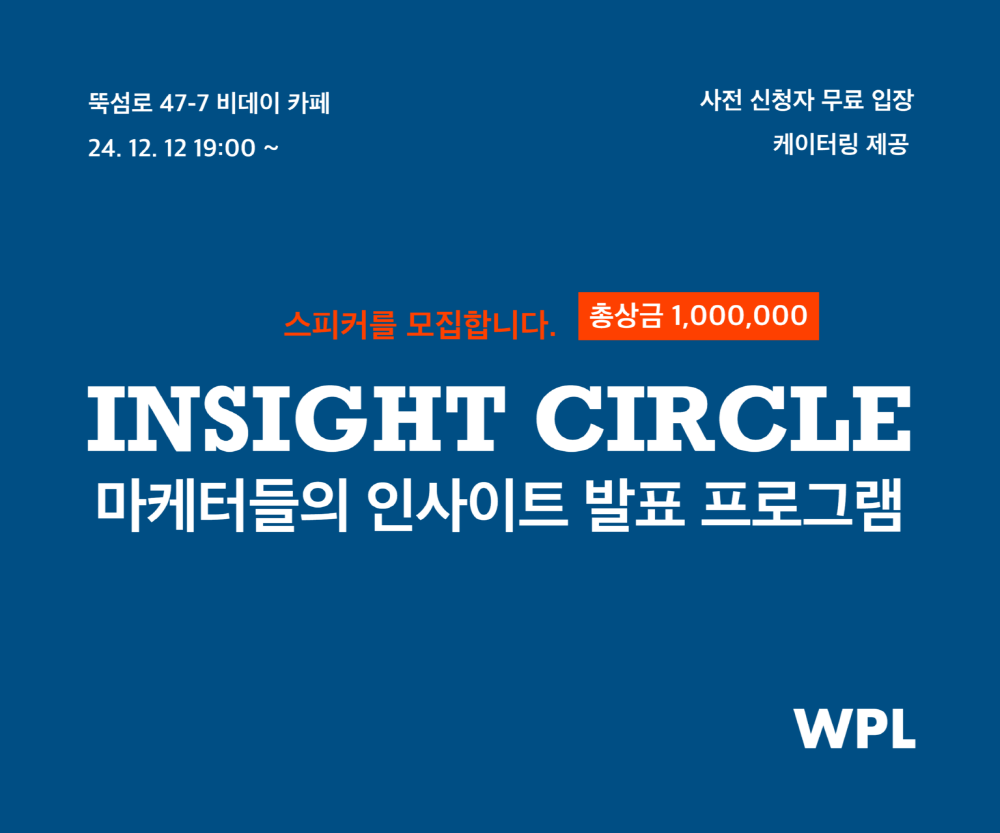 뚝섬로 47-7 비데이 카페
24. 12. 12 19:00 ~

사전 신청자 무료 입장
케이터링 제공

스피커를 모집합니다.
총상금 1,000,000

INSIGHT CIRCLE
마케터들의 인사이트 발표 프로그램

WPL